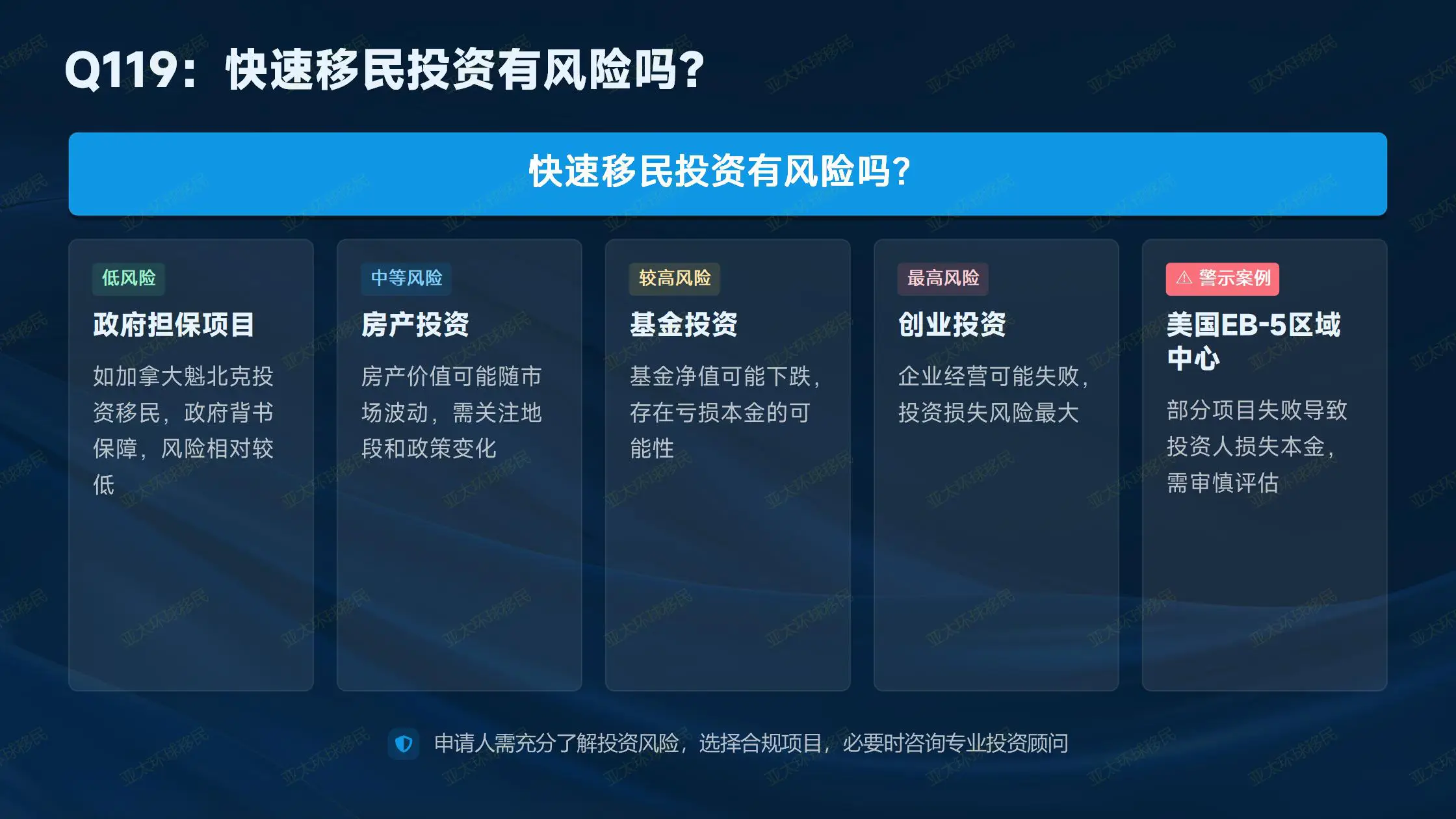 Q119：快速移民投资有风险吗？

快速移民投资有风险吗？

低风险
政府担保项目
如加拿大魁北克投资移民，政府背书保障，风险相对较低

中等风险
房产投资
房产价值可能随市场波动，需关注地段和政策变化

较高风险
基金投资
基金净值可能下跌，存在亏损本金的可能性

最高风险
创业投资
企业经营可能失败，投资损失风险最大

⚠ 警示案例
美国EB-5区域中心
部分项目失败导致投资人损失本金，需审慎评估

申请人需充分了解投资风险，选择合规项目，必要时咨询专业投资顾问

亚太环球移民